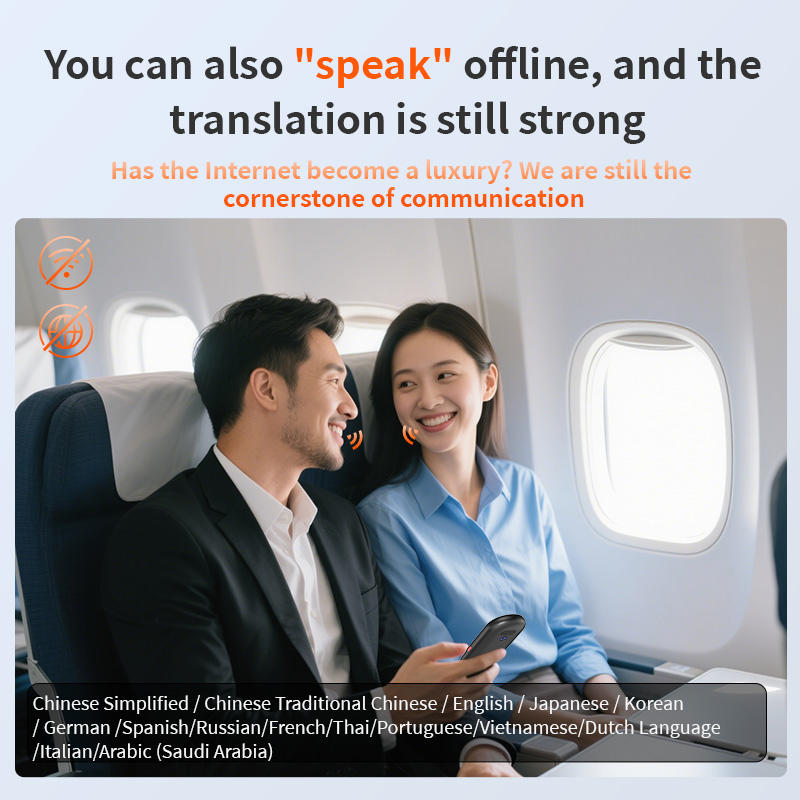 You can also "speak" offline, and the translation is still strong

Has the Internet become a luxury? We are still the cornerstone of communication

Chinese Simplified / Chinese Traditional Chinese / English / Japanese / Korean / German /Spanish/Russian/French/Thai/Portuguese/Vietnamese/Dutch Language /Italian/Arabic (Saudi Arabia)